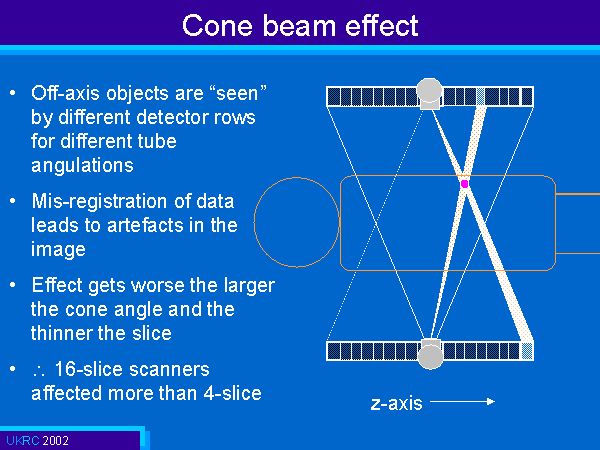 Cone beam effect

• Off-axis objects are “seen” by different detector rows for different tube angulations

• Mis-registration of data leads to artefacts in the image

• Effect gets worse the larger the cone angle and the thinner the slice

• $\therefore$ 16-slice scanners affected more than 4-slice

z-axis

UKRC 2002